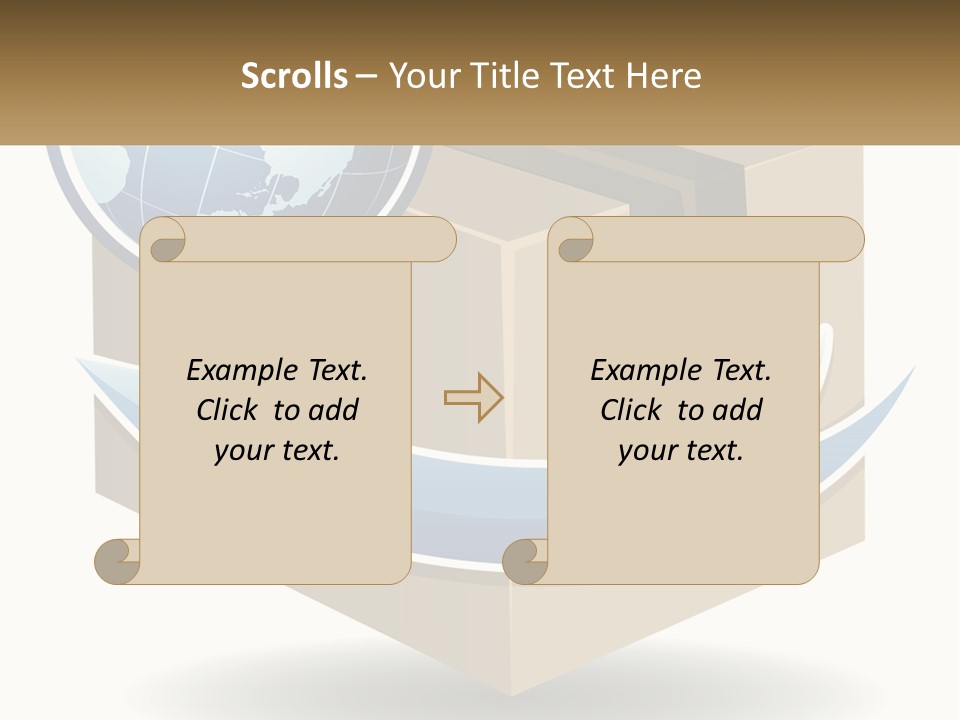 Scrolls – Your Title Text Here

Example Text. Click to add your text.

Example Text. Click to add your text.